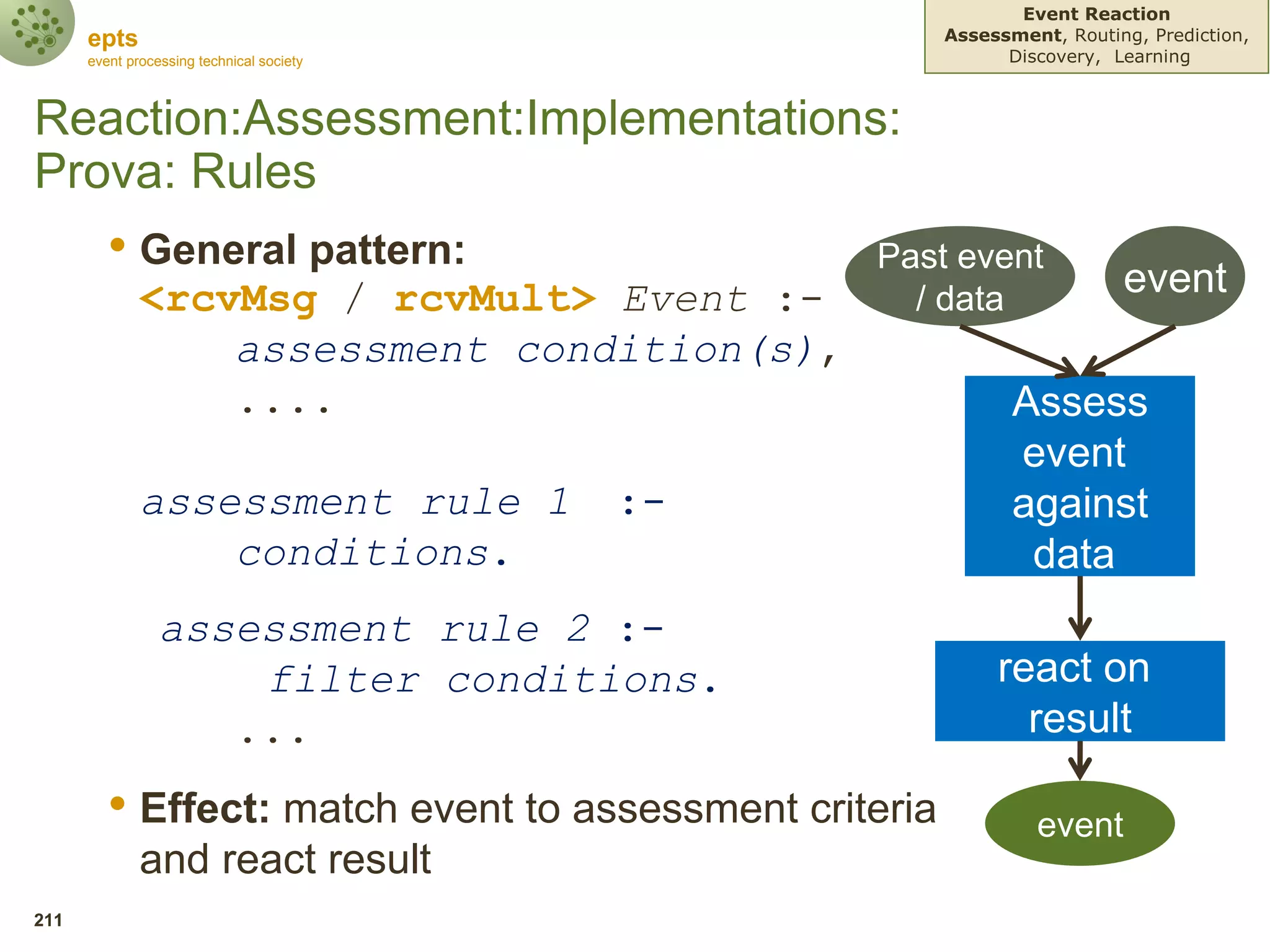 epts
event processing technical society

Event Reaction
Assessment, Routing, Prediction, Discovery, Learning

Reaction:Assessment:Implementations: Prova: Rules

• General pattern:
<rcvMsg / rcvMult> Event :-
assessment condition(s),
....

assessment rule 1 :-
conditions.

assessment rule 2 :-
filter conditions.
...

• Effect: match event to assessment criteria and react result

Past event / data

event

Assess event against data

react on result

event

211